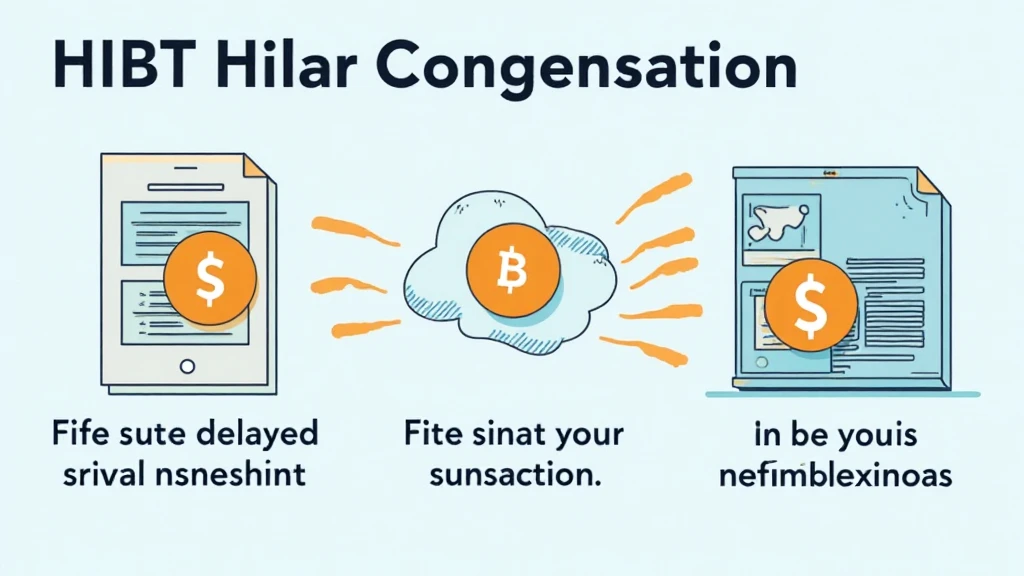 HIBT Hilar Congensation

$

B

$

Fife sute delayed srival nsneshint

Fite sinat your sunsaction.

in be youis nefimblexinoas